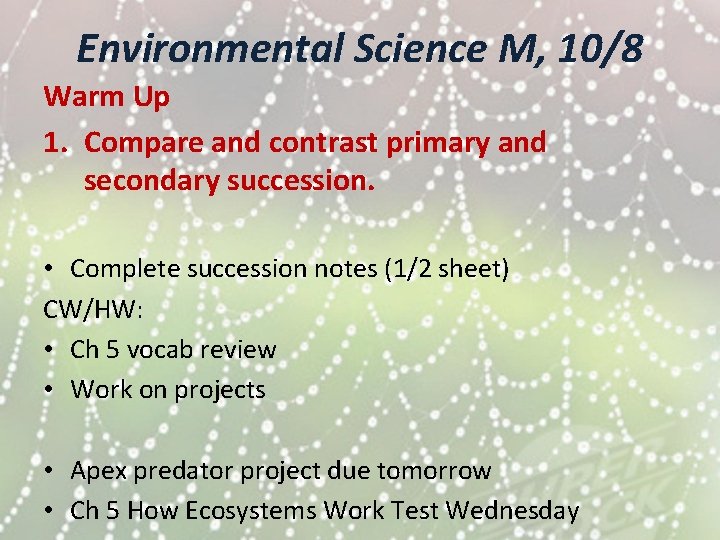 Environmental Science M, 10/8

Warm Up

1. Compare and contrast primary and secondary succession.

• Complete succession notes (1/2 sheet)

CW/HW:

• Ch 5 vocab review
• Work on projects

• Apex predator project due tomorrow
• Ch 5 How Ecosystems Work Test Wednesday